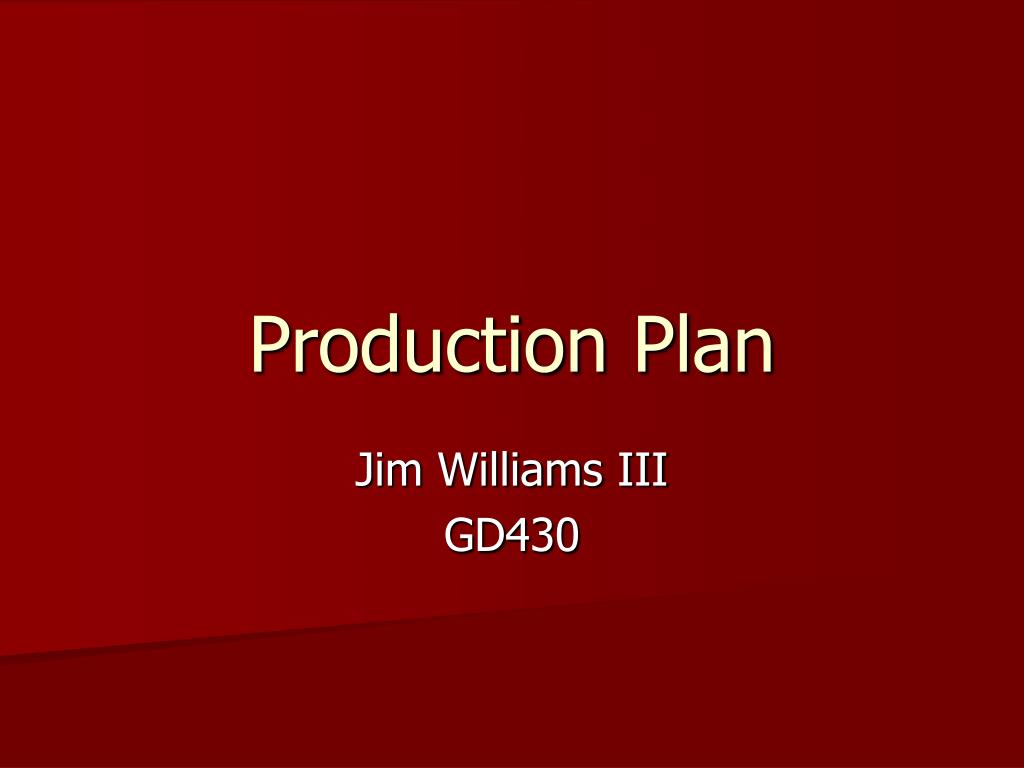 Production Plan

Jim Williams III
GD430